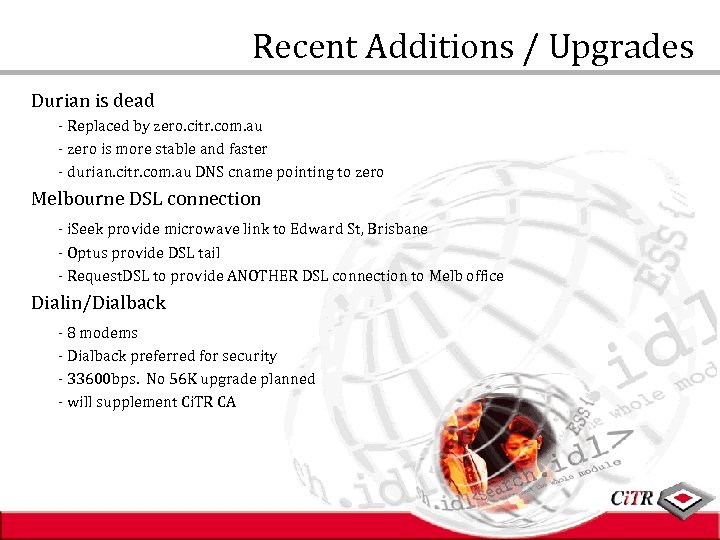 Recent Additions / Upgrades

Durian is dead

- Replaced by zero.citr.com.au
- zero is more stable and faster
- durian.citr.com.au DNS cname pointing to zero

Melbourne DSL connection

- iSeek provide microwave link to Edward St, Brisbane
- Optus provide DSL tail
- RequestDSL to provide ANOTHER DSL connection to Melb office

Dialin/Dialback

- 8 modems
- Dialback preferred for security
- 33600bps. No 56K upgrade planned
- will supplement CiTR CA

CiTR